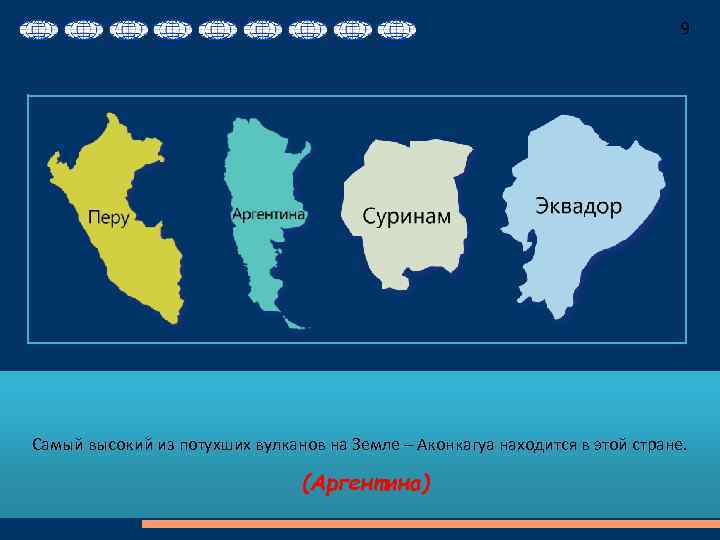 9

Перу

Аргентина

Суринам

Эквадор

Самый высокий из потухших вулканов на Земле – Аконкагуа находится в этой стране.

(Аргентина)